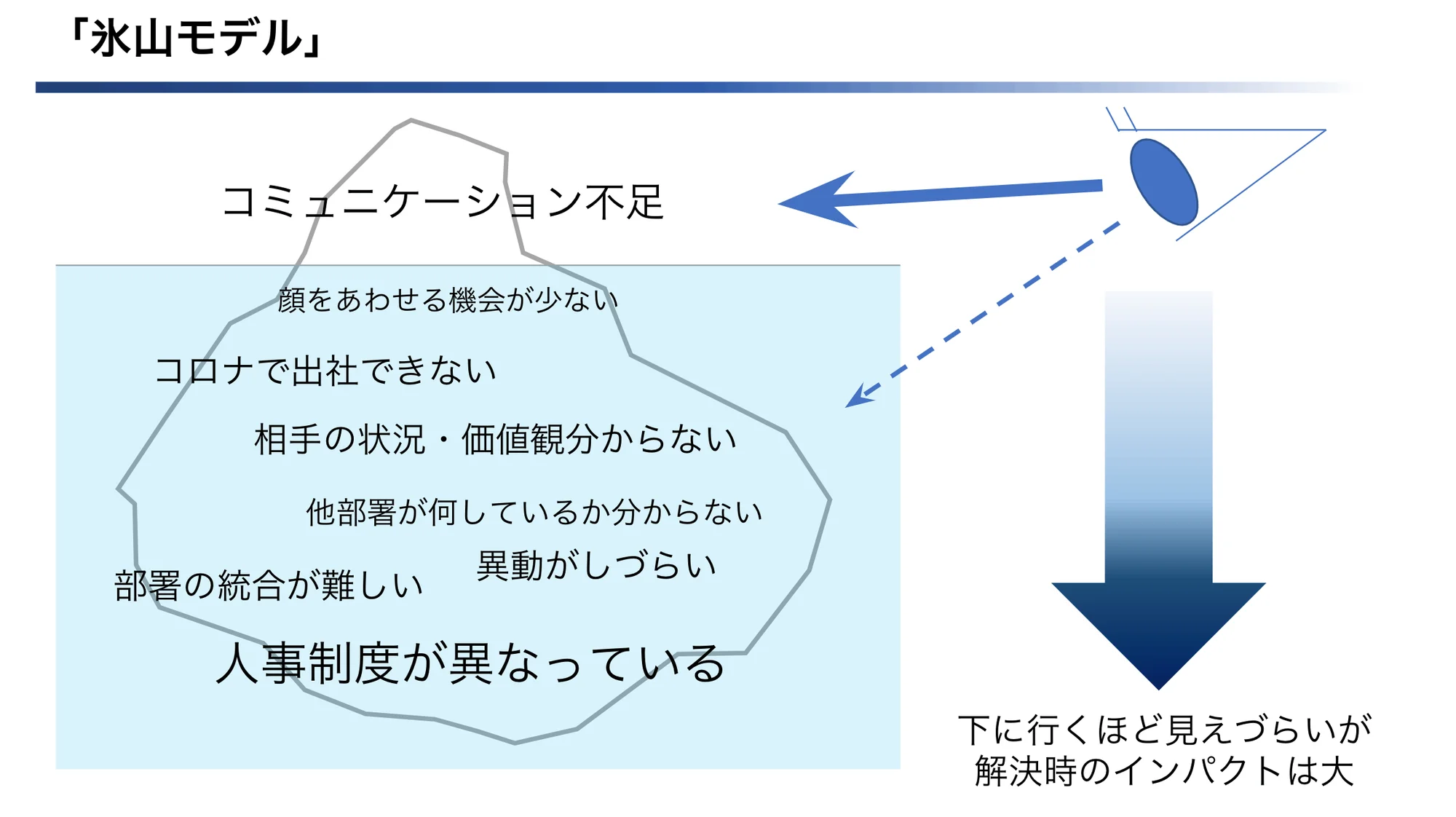 「氷山モデル」

コミュニケーション不足

顔をあわせる機会が少ない

コロナで出社できない

相手の状況・価値観分からない

他部署が何しているか分からない

異動がしづらい

部署の統合が難しい

人事制度が異なっている

下に行くほど見えづらいが
解決時のインパクトは大